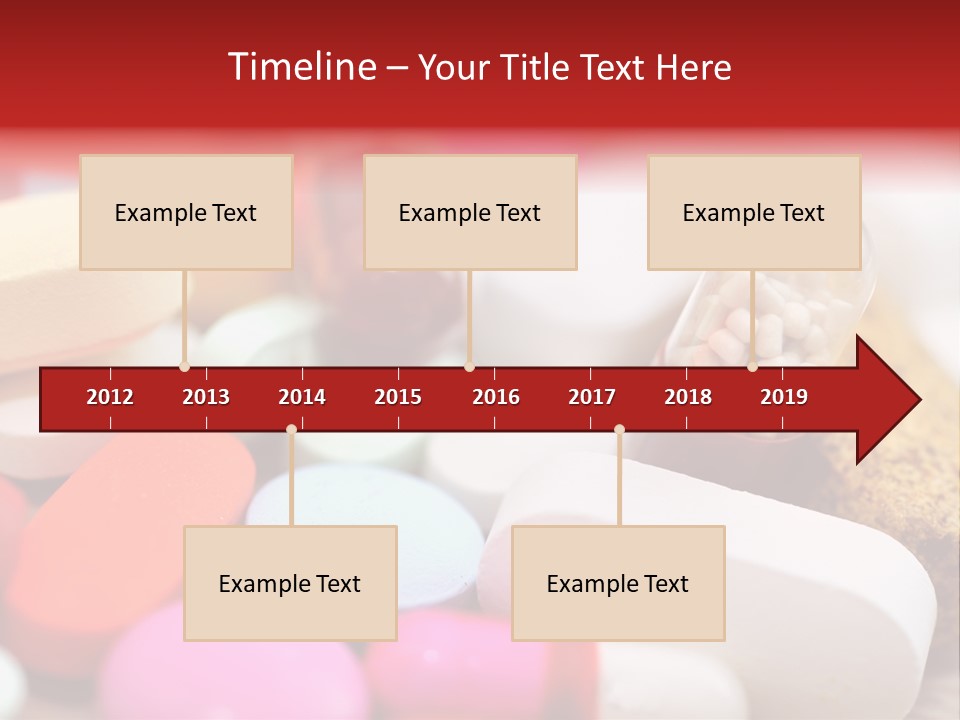 Timeline – Your Title Text Here

Example Text

Example Text

Example Text

2012 2013 2014 2015 2016 2017 2018 2019

Example Text

Example Text